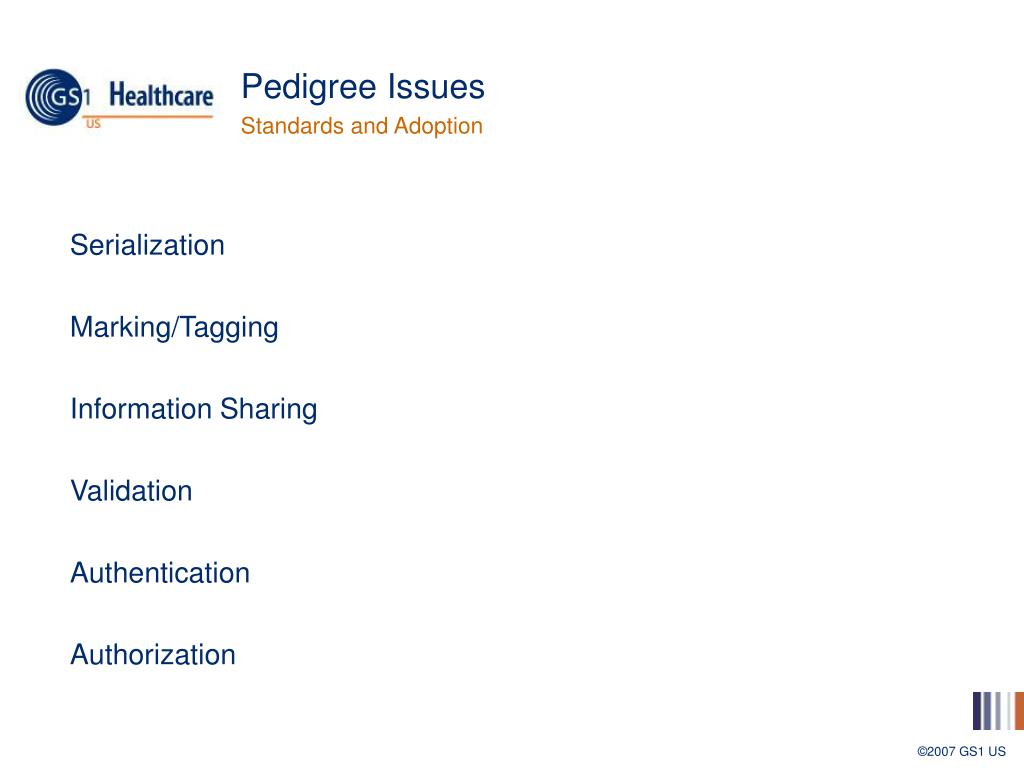 GS1 Healthcare US

Pedigree Issues
Standards and Adoption

Serialization

Marking/Tagging

Information Sharing

Validation

Authentication

Authorization

©2007 GS1 US